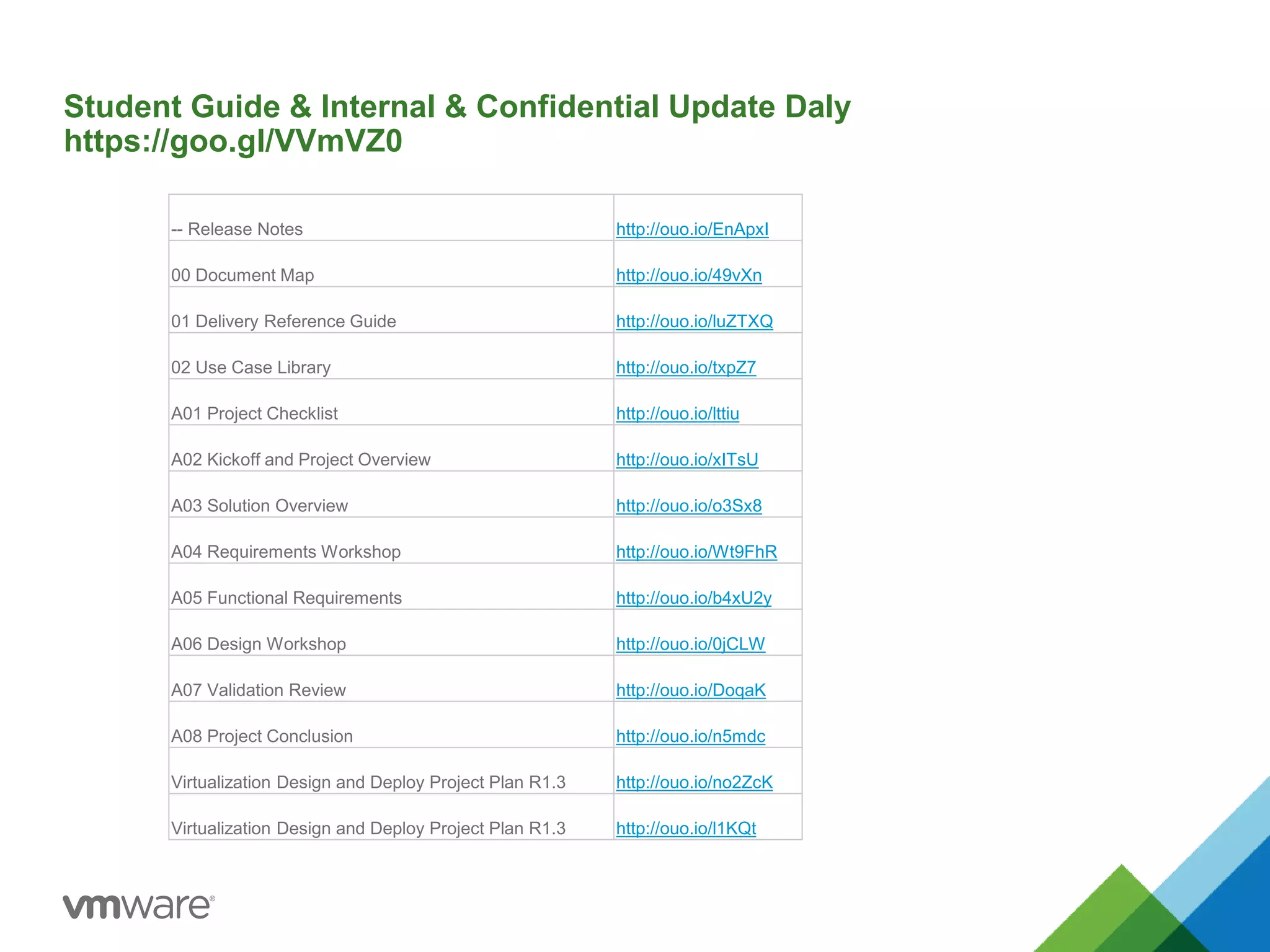 Student Guide & Internal & Confidential Update Daly
https://goo.gl/VVmVZ0

| | |
|---|---|
| -- Release Notes | http://ouo.io/EnApxI |
| 00 Document Map | http://ouo.io/49vXn |
| 01 Delivery Reference Guide | http://ouo.io/luZTXQ |
| 02 Use Case Library | http://ouo.io/txpZ7 |
| A01 Project Checklist | http://ouo.io/lttiu |
| A02 Kickoff and Project Overview | http://ouo.io/xITsU |
| A03 Solution Overview | http://ouo.io/o3Sx8 |
| A04 Requirements Workshop | http://ouo.io/Wt9FhR |
| A05 Functional Requirements | http://ouo.io/b4xU2y |
| A06 Design Workshop | http://ouo.io/0jCLW |
| A07 Validation Review | http://ouo.io/DoqaK |
| A08 Project Conclusion | http://ouo.io/n5mdc |
| Virtualization Design and Deploy Project Plan R1.3 | http://ouo.io/no2ZcK |
| Virtualization Design and Deploy Project Plan R1.3 | http://ouo.io/l1KQt |

vmware®